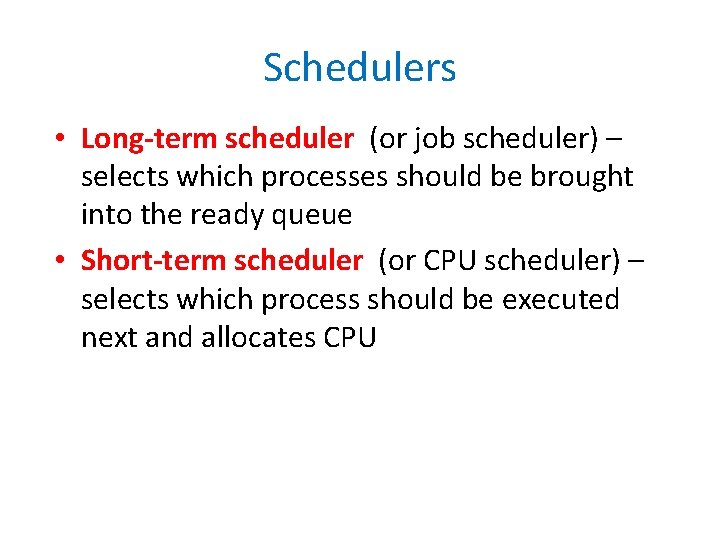 Schedulers

• Long-term scheduler (or job scheduler) – selects which processes should be brought into the ready queue
• Short-term scheduler (or CPU scheduler) – selects which process should be executed next and allocates CPU